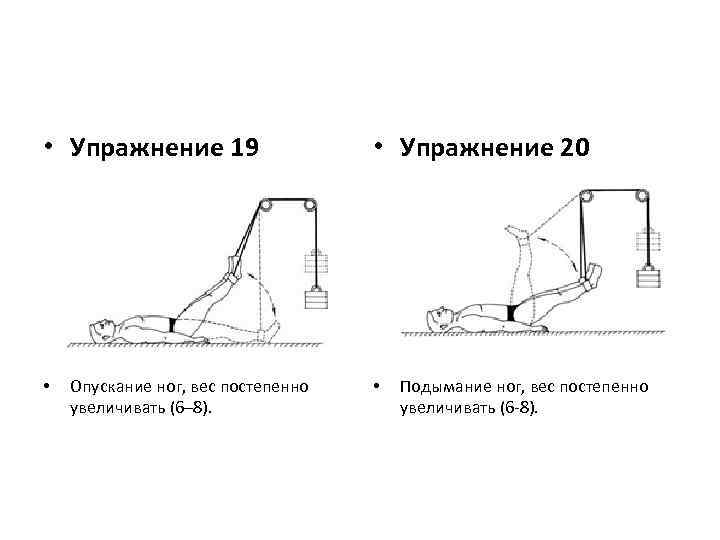 • Упражнение 19

• Опускание ног, вес постепенно увеличивать (6–8).

• Упражнение 20

• Подымание ног, вес постепенно увеличивать (6-8).